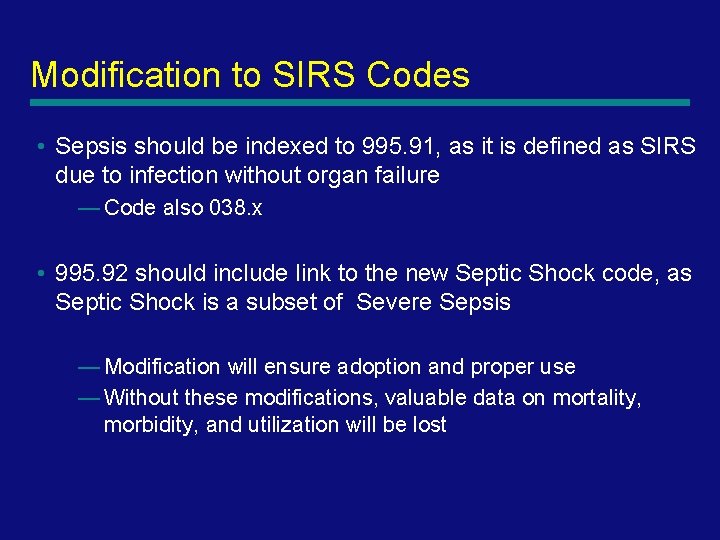 Modification to SIRS Codes

• Sepsis should be indexed to 995.91, as it is defined as SIRS due to infection without organ failure

— Code also 038.x

• 995.92 should include link to the new Septic Shock code, as Septic Shock is a subset of Severe Sepsis

— Modification will ensure adoption and proper use

— Without these modifications, valuable data on mortality, morbidity, and utilization will be lost